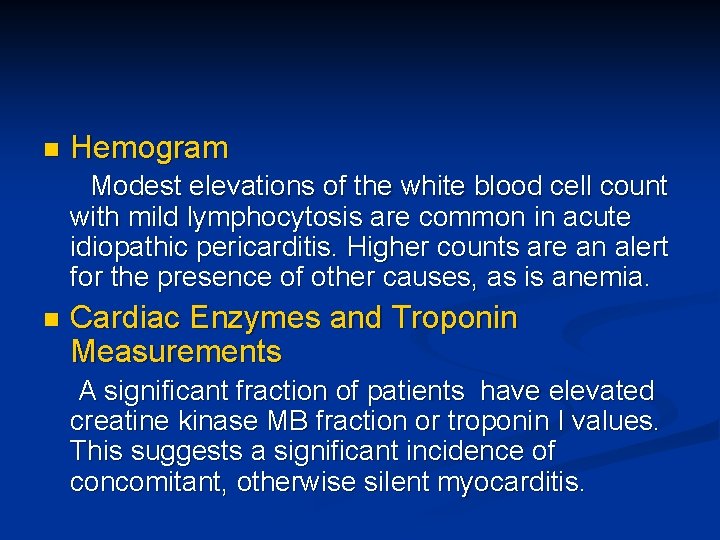 Hemogram

Modest elevations of the white blood cell count with mild lymphocytosis are common in acute idiopathic pericarditis. Higher counts are an alert for the presence of other causes, as is anemia.

Cardiac Enzymes and Troponin Measurements

A significant fraction of patients have elevated creatine kinase MB fraction or troponin I values. This suggests a significant incidence of concomitant, otherwise silent myocarditis.